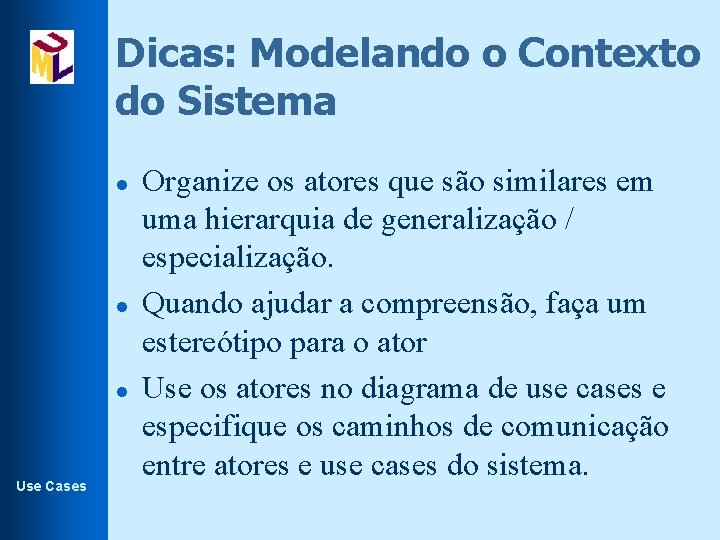 UML

Dicas: Modelando o Contexto do Sistema

- Organize os atores que são similares em uma hierarquia de generalização / especialização.
- Quando ajudar a compreensão, faça um estereótipo para o ator
- Use os atores no diagrama de use cases e especifique os caminhos de comunicação entre atores e use cases do sistema.

Use Cases